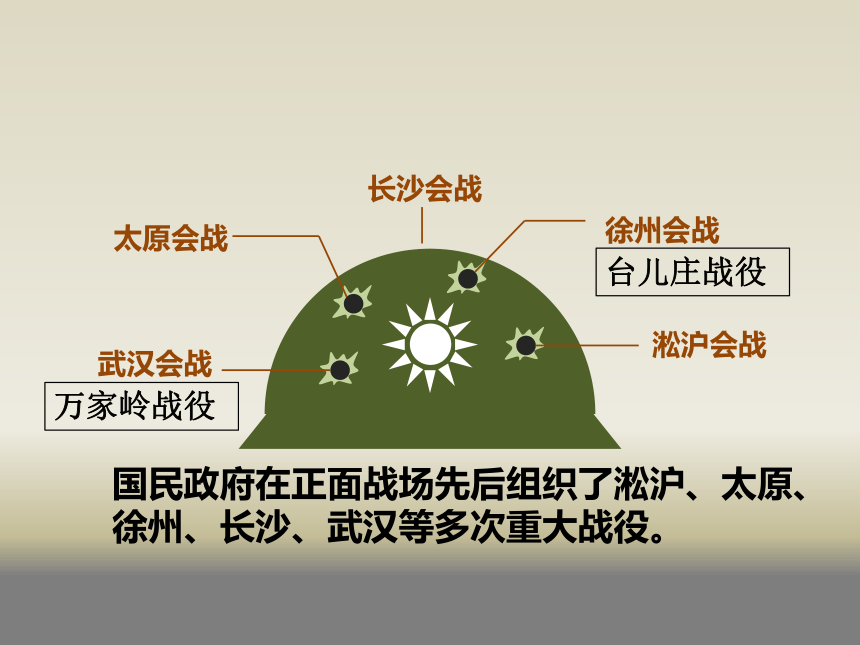 长沙会战

太原会战

徐州会战

台儿庄战役

淞沪会战

武汉会战

万家岭战役

国民政府在正面战场先后组织了淞沪、太原、徐州、长沙、武汉等多次重大战役。